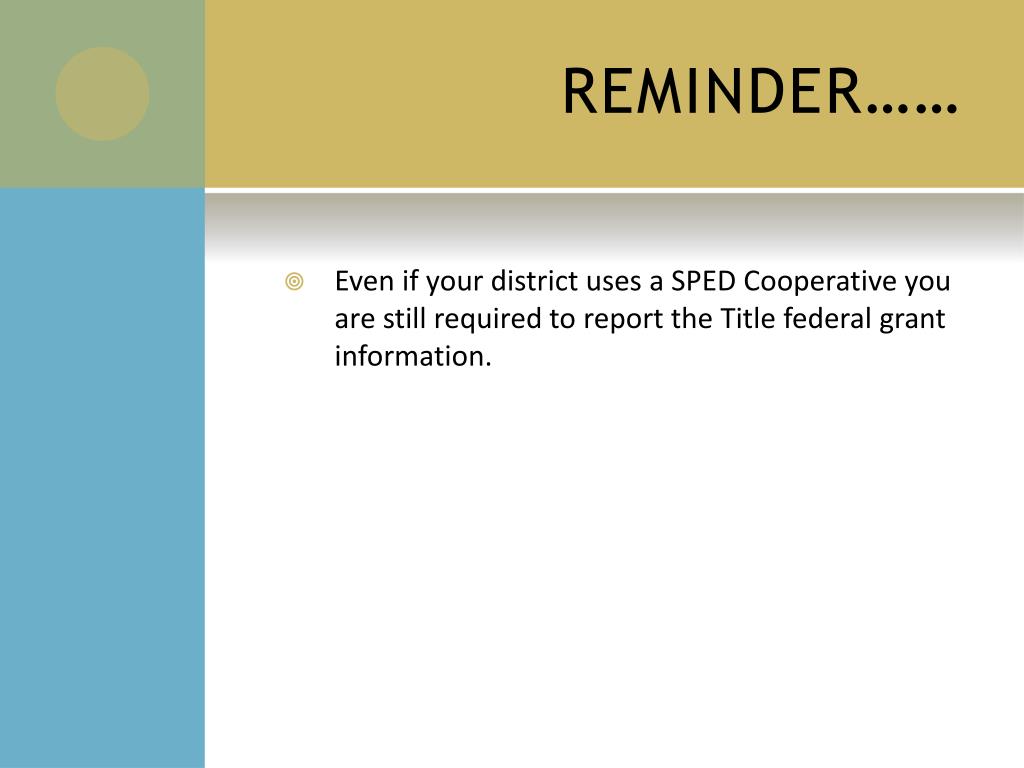 REMINDER……

Even if your district uses a SPED Cooperative you are still required to report the Title federal grant information.